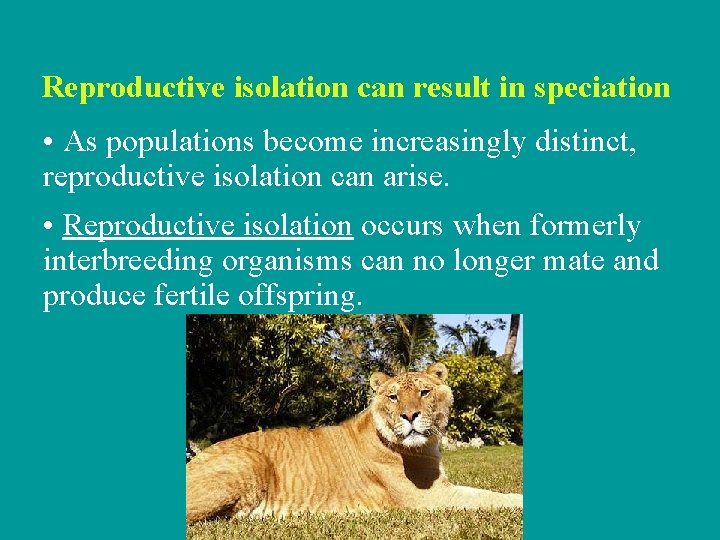 Reproductive isolation can result in speciation

• As populations become increasingly distinct, reproductive isolation can arise.

• Reproductive isolation occurs when formerly interbreeding organisms can no longer mate and produce fertile offspring.